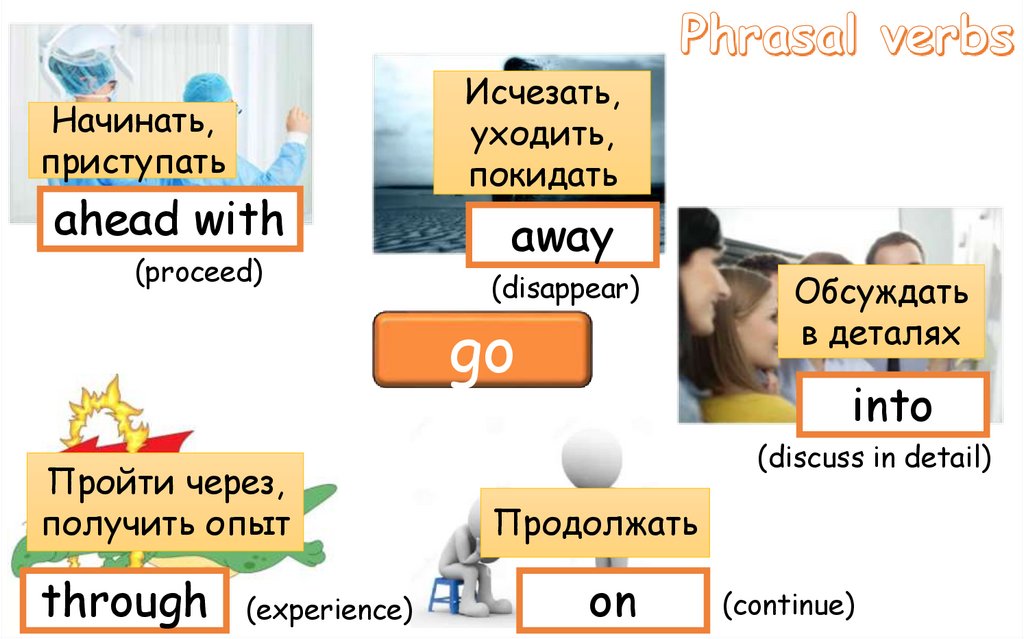 Phrasal verbs

Начинать, приступать

ahead with

(proceed)

Исчезать, уходить, покидать

away

(disappear)

go

Обсуждать в деталях

into

(discuss in detail)

Пройти через, получить опыт

through

(experience)

Продолжать

on

(continue)